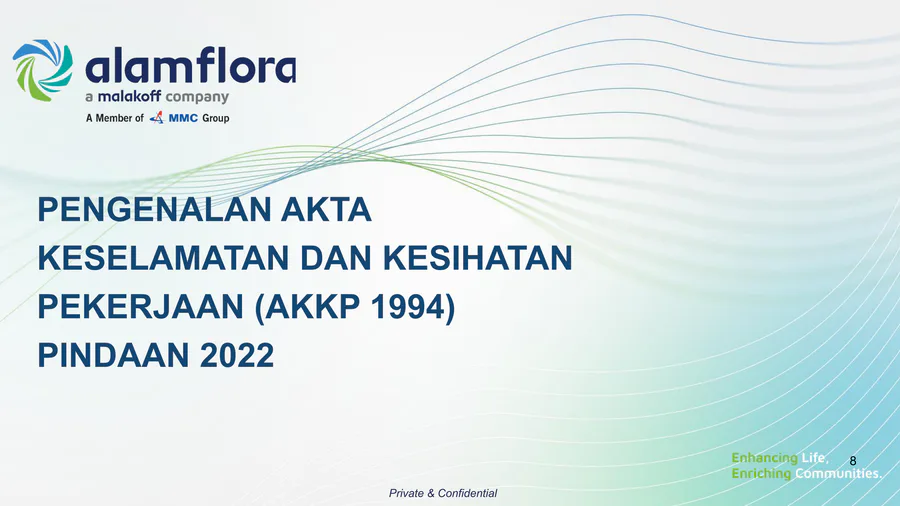 alamflora
a malakoff company
A Member of MMC Group

PENGENALAN AKTA KESELAMATAN DAN KESIHATAN PEKERJAAN (AKKP 1994) PINDAAN 2022

Enhancing Life, Enriching Communities.

8

Private & Confidential